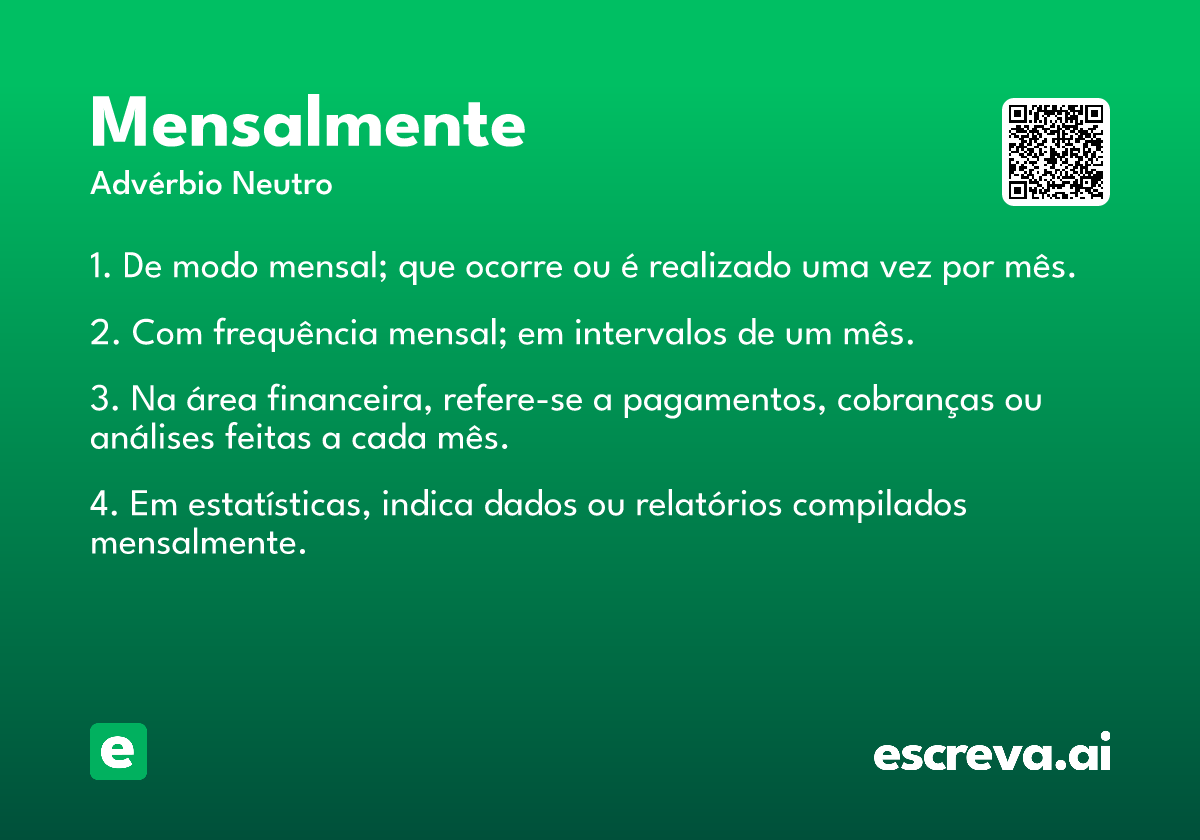 Mensalmente
Advérbio Neutro

1. De modo mensal; que ocorre ou é realizado uma vez por mês.

2. Com frequência mensal; em intervalos de um mês.

3. Na área financeira, refere-se a pagamentos, cobranças ou análises feitas a cada mês.

4. Em estatísticas, indica dados ou relatórios compilados mensalmente.

e

escreva.ai